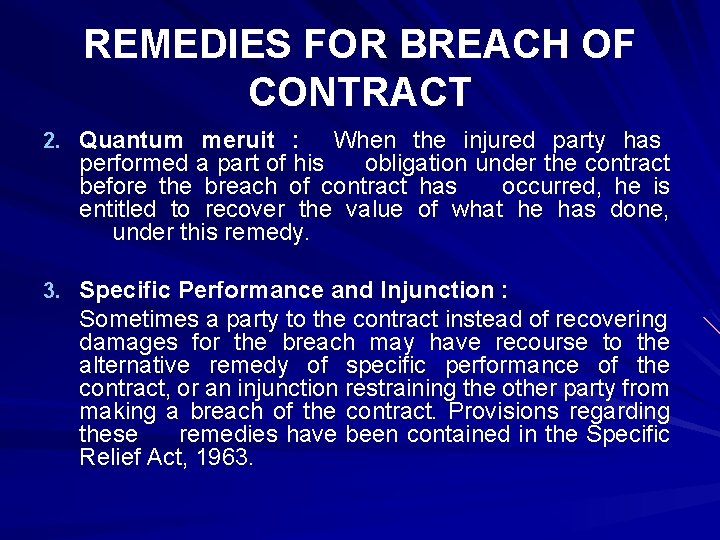 REMEDIES FOR BREACH OF CONTRACT

2. Quantum meruit : When the injured party has performed a part of his obligation under the contract before the breach of contract has occurred, he is entitled to recover the value of what he has done, under this remedy.

3. Specific Performance and Injunction :
Sometimes a party to the contract instead of recovering damages for the breach may have recourse to the alternative remedy of specific performance of the contract, or an injunction restraining the other party from making a breach of the contract. Provisions regarding these remedies have been contained in the Specific Relief Act, 1963.